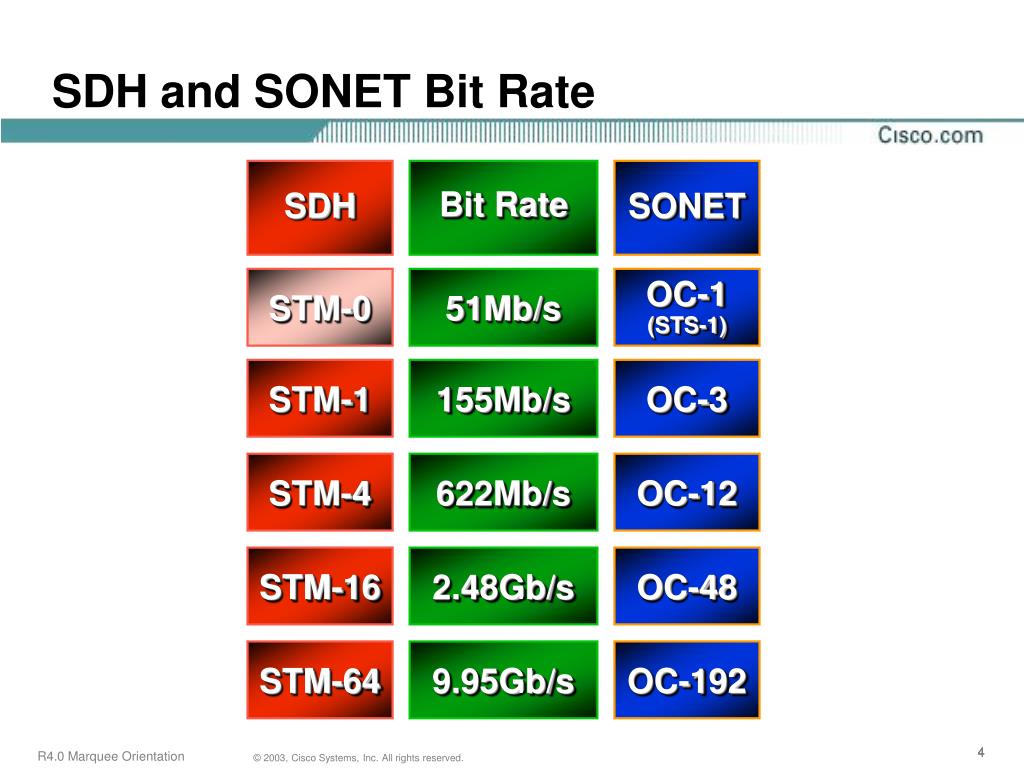 SDH and SONET Bit Rate

Cisco.com

| SDH | Bit Rate | SONET |
|---|---|---|
| STM-0 | 51Mb/s | OC-1 (STS-1) |
| STM-1 | 155Mb/s | OC-3 |
| STM-4 | 622Mb/s | OC-12 |
| STM-16 | 2.48Gb/s | OC-48 |
| STM-64 | 9.95Gb/s | OC-192 |

R4.0 Marquee Orientation © 2003, Cisco Systems, Inc. All rights reserved. 4